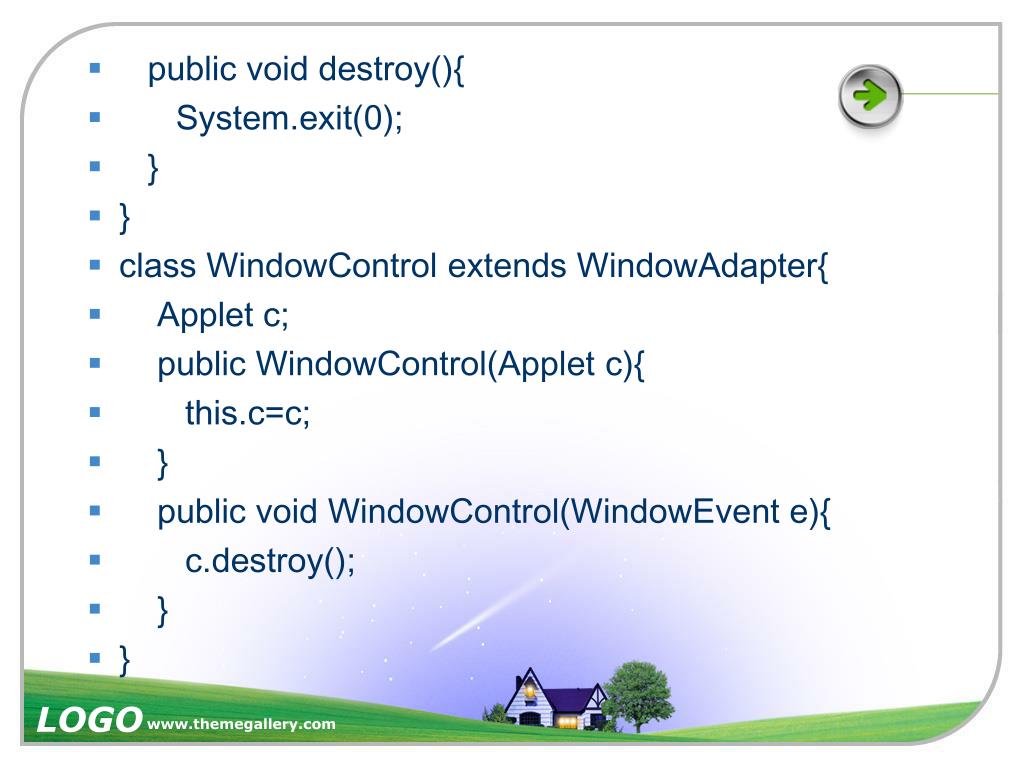 public void destroy(){
System.exit(0);
}
}
class WindowControl extends WindowAdapter{
Applet c;
public WindowControl(Applet c){
this.c=c;
}
public void WindowControl(WindowEvent e){
c.destroy();
}
}

LOGO www.themegallery.com